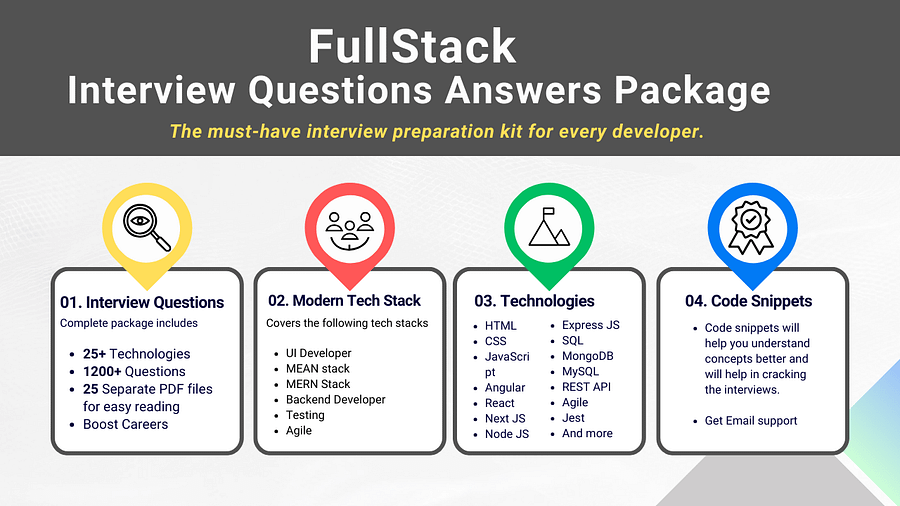 FullStack
Interview Questions Answers Package

The must-have interview preparation kit for every developer.

01. Interview Questions

Complete package includes

- 25+ Technologies
- 1200+ Questions
- 25 Separate PDF files for easy reading
- Boost Careers

02. Modern Tech Stack

Covers the following tech stacks

- UI Developer
- MEAN stack
- MERN Stack
- Backend Developer
- Testing
- Agile

03. Technologies

- HTML
- CSS
- JavaScript
- Angular
- React
- Next JS
- Node JS
- Express JS
- SQL
- MongoDB
- MySQL
- REST API
- Agile
- Jest
- And more

04. Code Snippets

- Code snippets will help you understand concepts better and will help in cracking the interviews.
- Get Email support